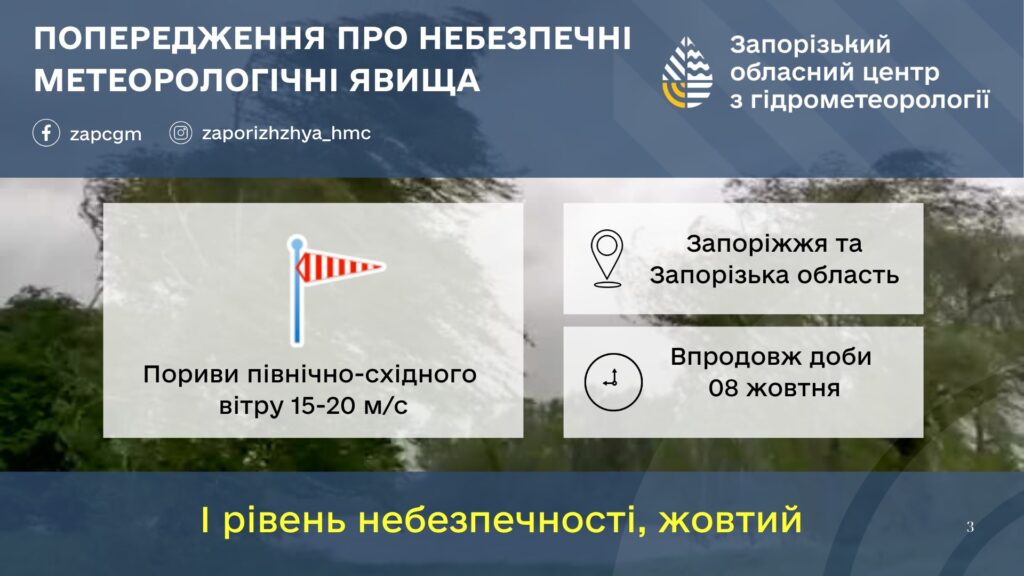 ПОПЕРЕДЖЕННЯ ПРО НЕБЕЗПЕЧНІ МЕТЕОРОЛОГІЧНІ ЯВИЩА

zapcgm zaporizhzhya_hmc

Запорізький обласний центр з гідрометеорології

Пориви північно-східного вітру 15-20 м/с

Запоріжжя та Запорізька область

Впродовж доби 08 жовтня

І рівень небезпечності, жовтий

3